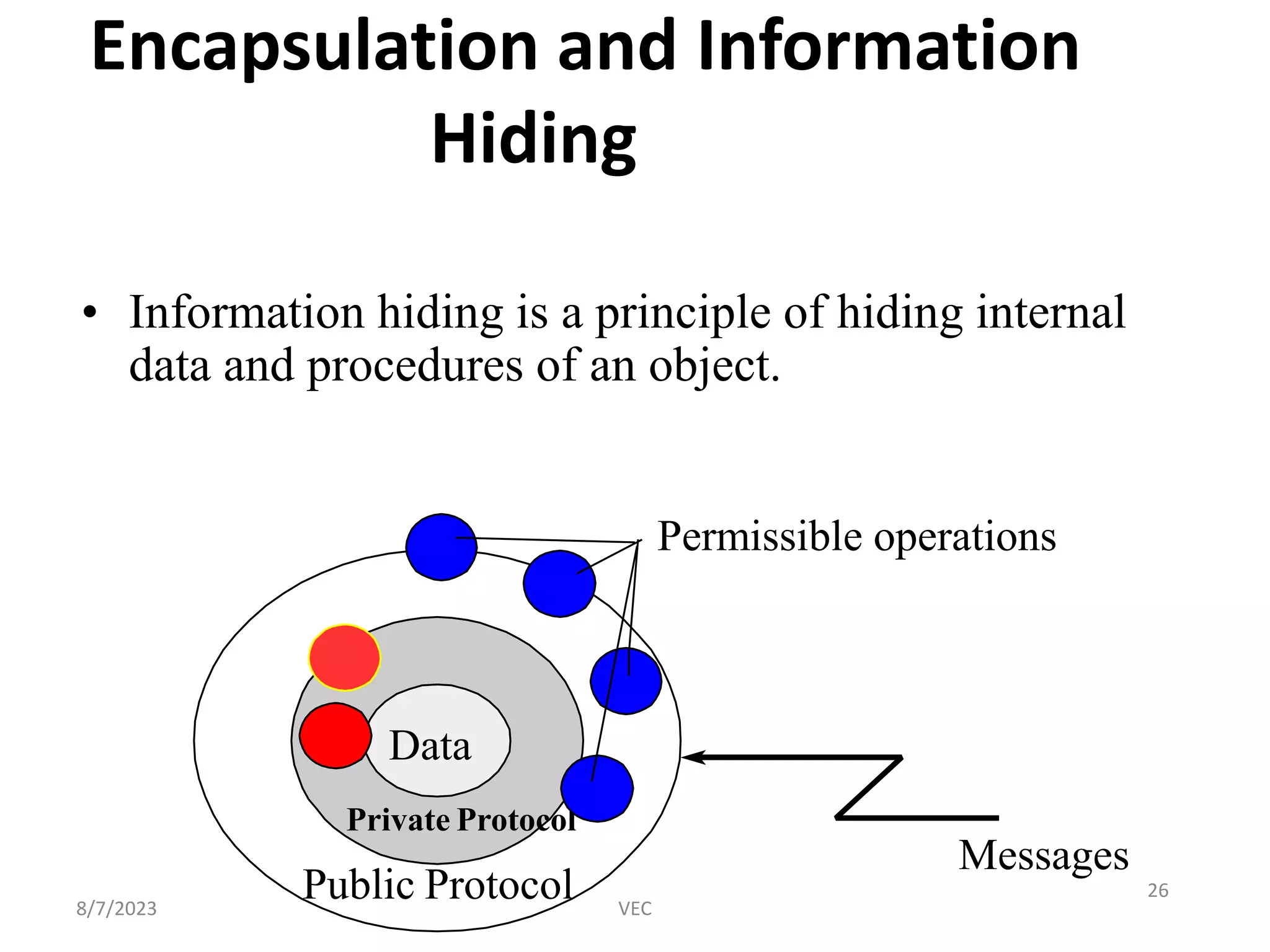 Encapsulation and Information Hiding

• Information hiding is a principle of hiding internal data and procedures of an object.

Permissible operations

Data

Private Protocol

Public Protocol

Messages

8/7/2023

VEC

26